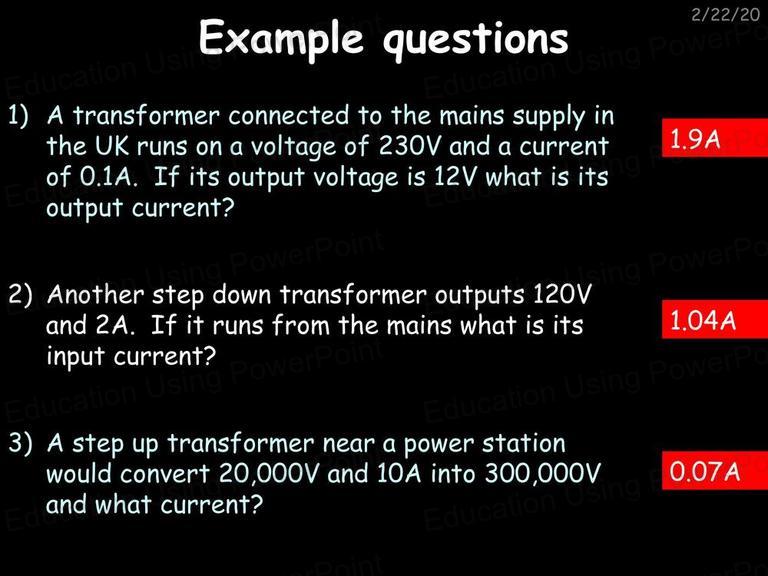 2/22/20

Example questions

1) A transformer connected to the mains supply in the UK runs on a voltage of 230V and a current of 0.1A. If its output voltage is 12V what is its output current?

1.9A

2) Another step down transformer outputs 120V and 2A. If it runs from the mains what is its input current?

1.04A

3) A step up transformer near a power station would convert 20,000V and 10A into 300,000V and what current?

0.07A

Education Using PowerPoint